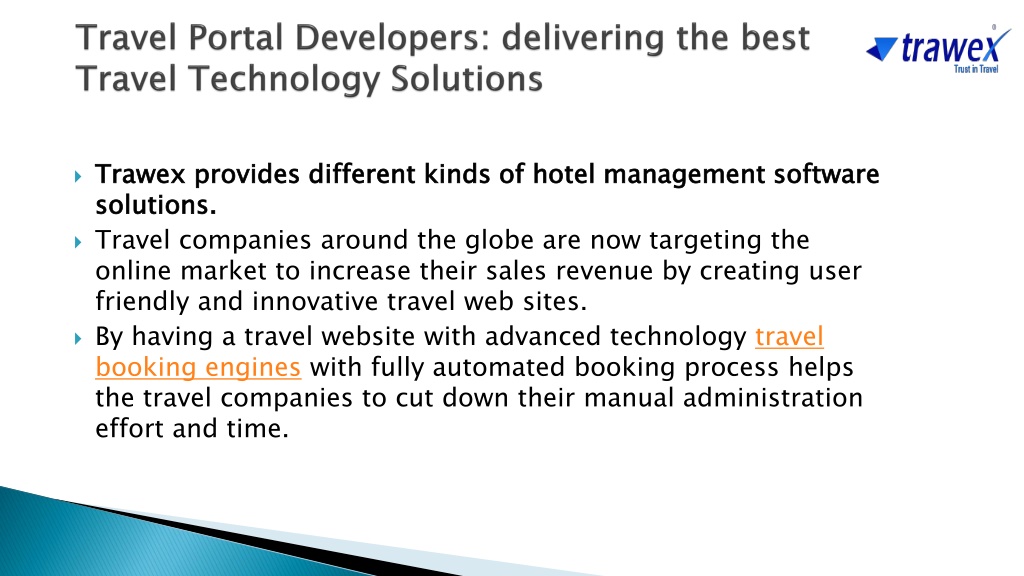 Travel Portal Developers: delivering the best Travel Technology Solutions

trawex
Trust in Travel

Trawex provides different kinds of hotel management software solutions.

Travel companies around the globe are now targeting the online market to increase their sales revenue by creating user friendly and innovative travel web sites.

By having a travel website with advanced technology travel booking engines with fully automated booking process helps the travel companies to cut down their manual administration effort and time.